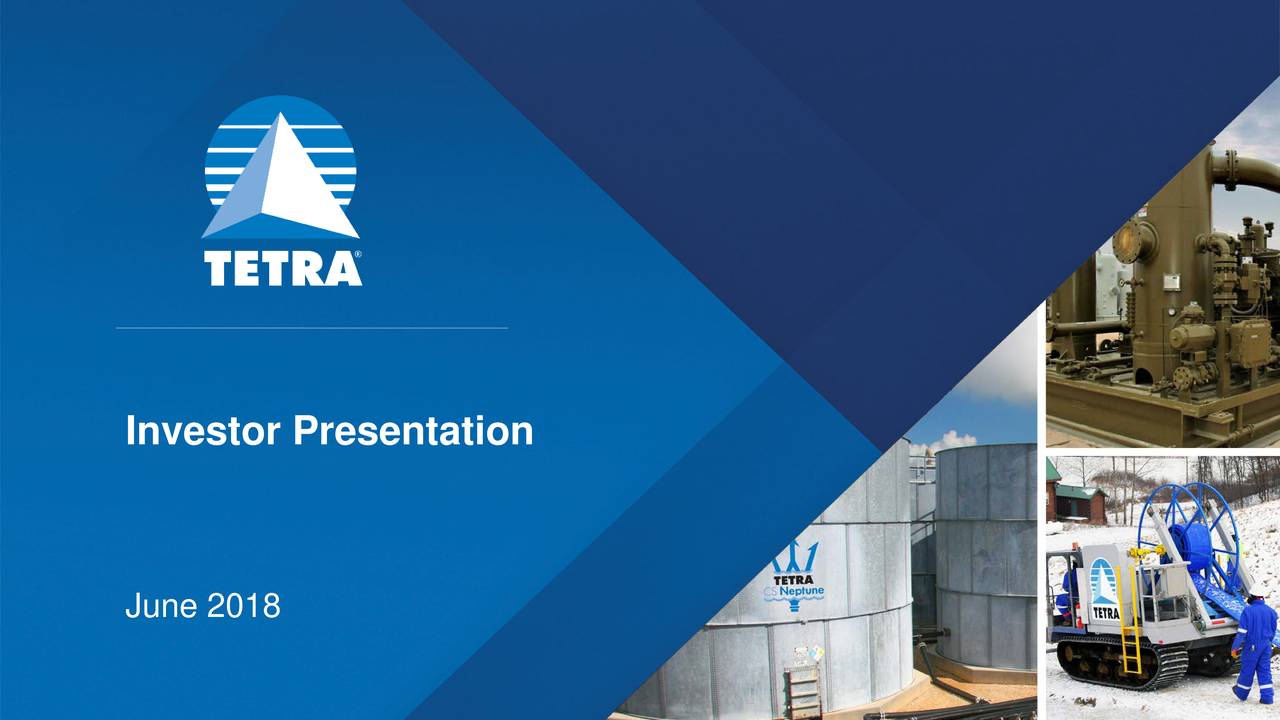 TETRA®

Investor Presentation

June 2018

TETRA
CS Neptune

TETRA